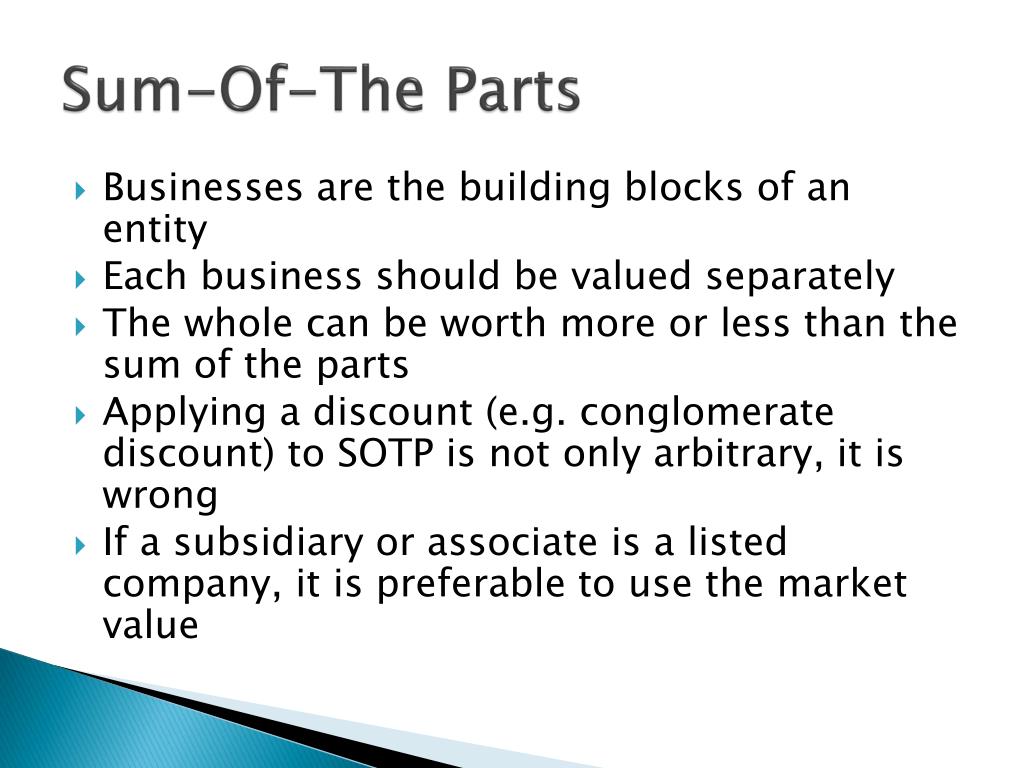 Sum-Of-The Parts

Businesses are the building blocks of an entity
Each business should be valued separately
The whole can be worth more or less than the sum of the parts
Applying a discount (e.g. conglomerate discount) to SOTP is not only arbitrary, it is wrong
If a subsidiary or associate is a listed company, it is preferable to use the market value